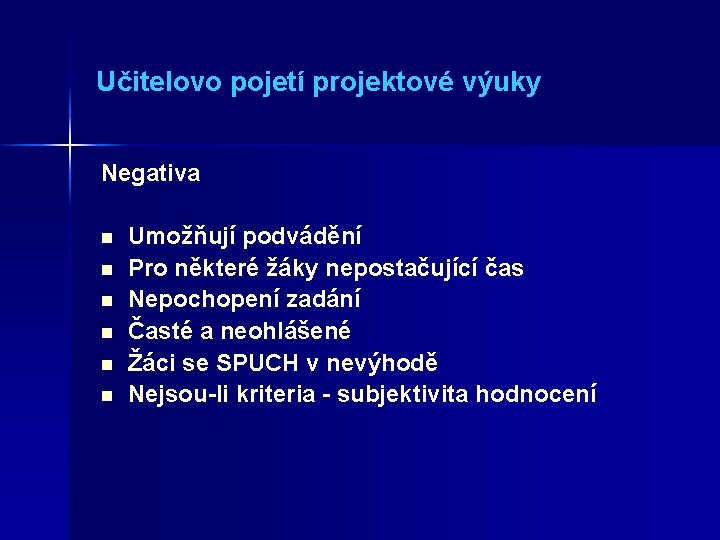 Učitelovo pojetí projektové výuky

Negativa

- Umožňují podvádění
- Pro některé žáky nepostačující čas
- Nepochopení zadání
- Časté a neohlášené
- Žáci se SPUCH v nevýhodě
- Nejsou-li kriteria - subjektivita hodnocení